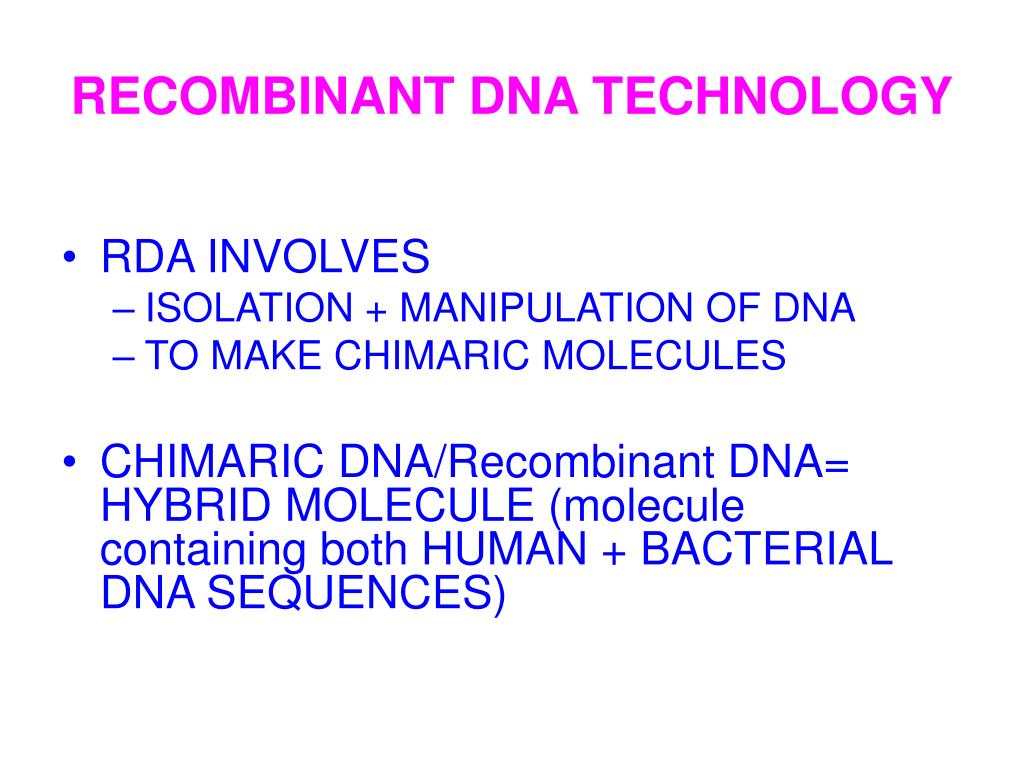 RECOMBINANT DNA TECHNOLOGY

• RDA INVOLVES
– ISOLATION + MANIPULATION OF DNA
– TO MAKE CHIMARIC MOLECULES

• CHIMARIC DNA/Recombinant DNA= HYBRID MOLECULE (molecule containing both HUMAN + BACTERIAL DNA SEQUENCES)